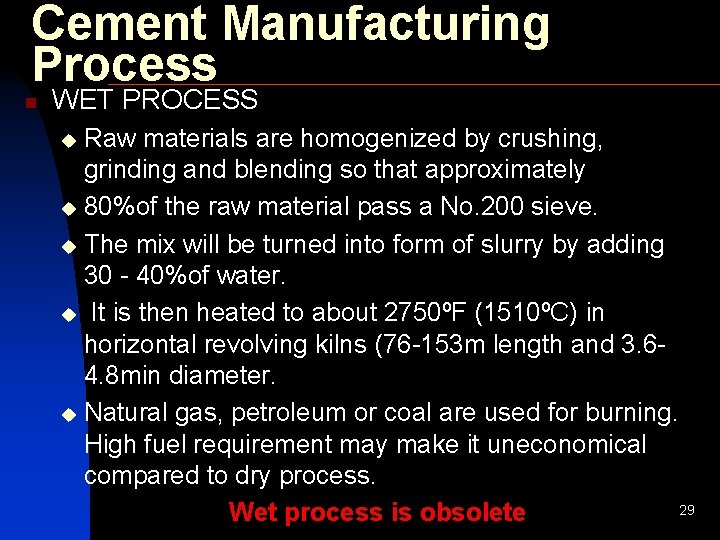 Cement Manufacturing Process

WET PROCESS

Raw materials are homogenized by crushing, grinding and blending so that approximately

80%of the raw material pass a No.200 sieve.

The mix will be turned into form of slurry by adding 30 - 40%of water.

It is then heated to about 2750ºF (1510ºC) in horizontal revolving kilns (76-153m length and 3.6-4.8min diameter.

Natural gas, petroleum or coal are used for burning. High fuel requirement may make it uneconomical compared to dry process.

Wet process is obsolete

29